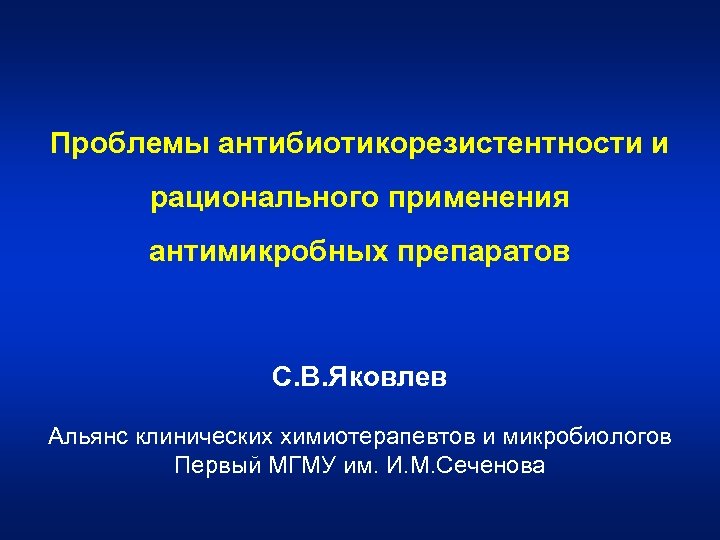 Проблемы антибиотикорезистентности и рационального применения антимикробных препаратов

С.В.Яковлев

Альянс клинических химиотерапевтов и микробиологов
Первый МГМУ им. И.М.Сеченова